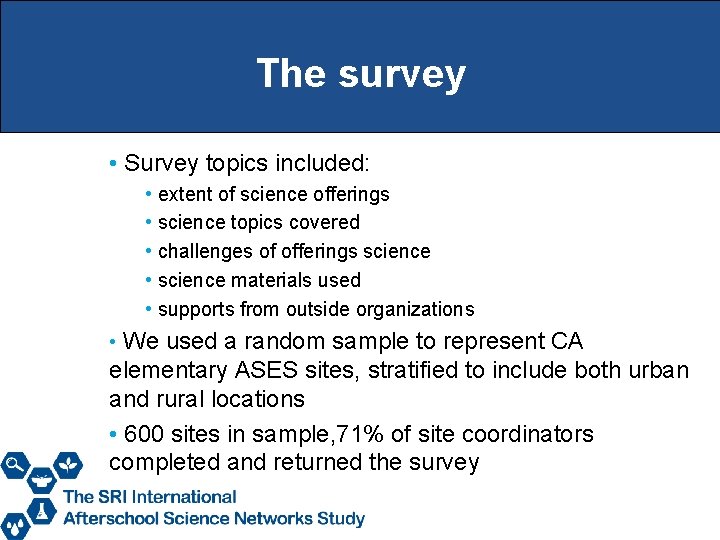 The survey

• Survey topics included:
• extent of science offerings
• science topics covered
• challenges of offerings science
• science materials used
• supports from outside organizations

• We used a random sample to represent CA elementary ASES sites, stratified to include both urban and rural locations

• 600 sites in sample,71% of site coordinators completed and returned the survey

The SRI International
Afterschool Science Networks Study